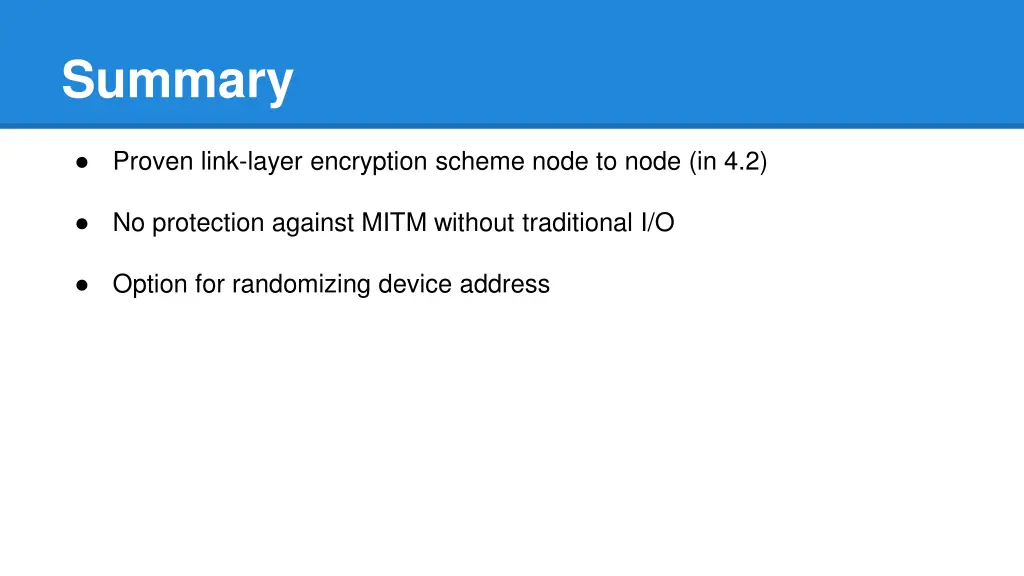 Summary

● Proven link-layer encryption scheme node to node (in 4.2)

● No protection against MITM without traditional I/O

● Option for randomizing device address